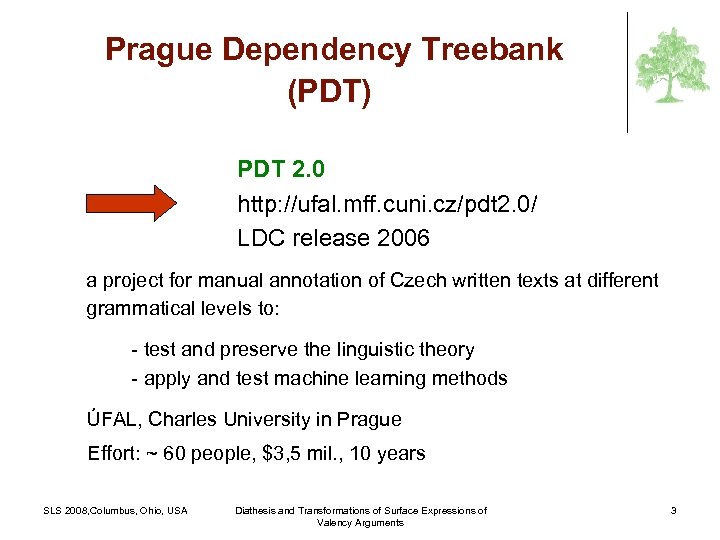 Prague Dependency Treebank (PDT)

PDT 2.0
http://ufal.mff.cuni.cz/pdt2.0/
LDC release 2006

a project for manual annotation of Czech written texts at different grammatical levels to:

- test and preserve the linguistic theory
- apply and test machine learning methods

ÚFAL, Charles University in Prague

Effort: ~ 60 people, \$3,5 mil., 10 years

SLS 2008,Columbus, Ohio, USA

Diathesis and Transformations of Surface Expressions of Valency Arguments

3